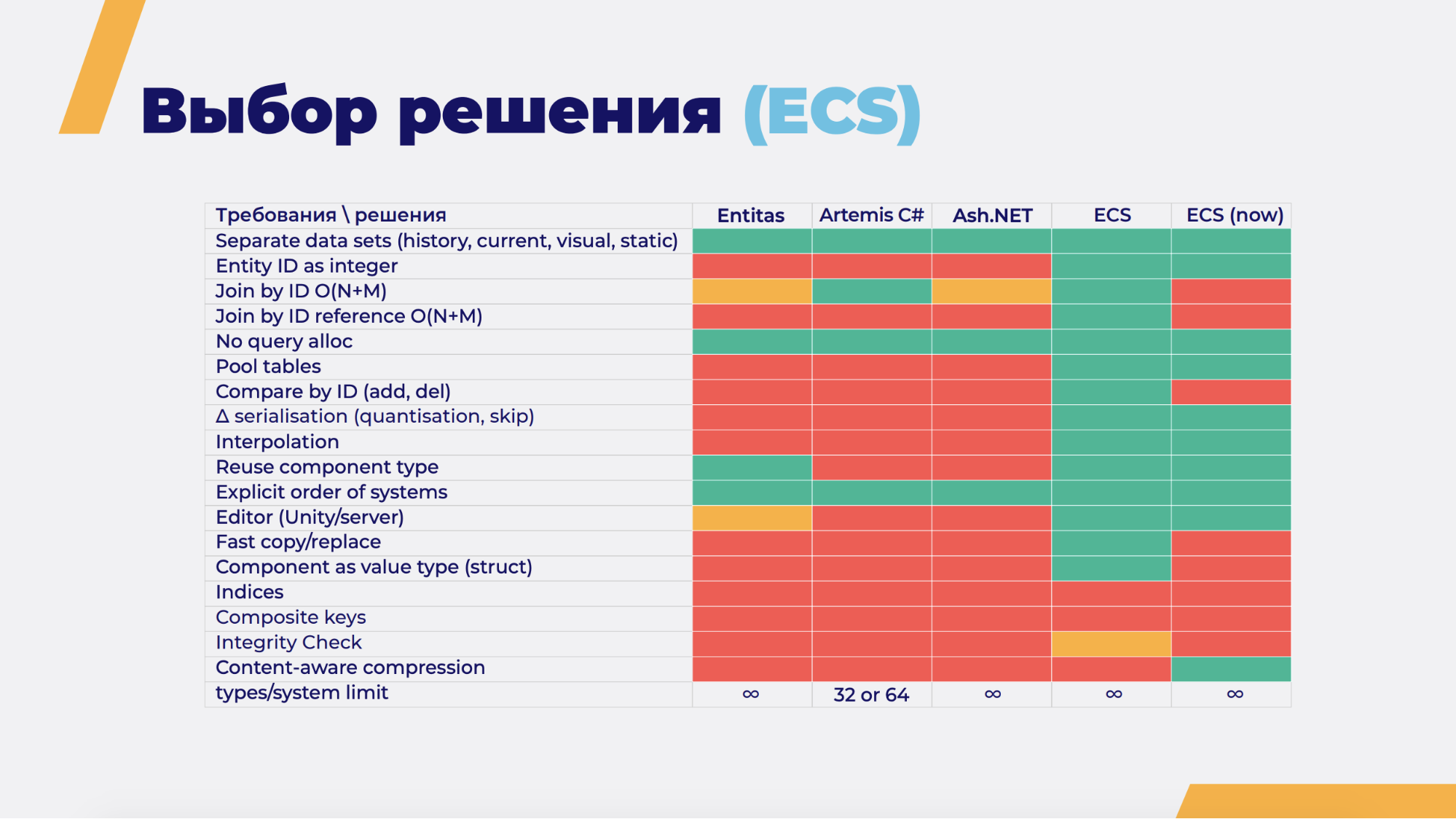 Выбор решения (ECS)

| Требования \ решения | Entitas | Artemis C# | Ash.NET | ECS | ECS (now) |
|---|---|---|---|---|---|
| Separate data sets (history, current, visual, static) | | | | | |
| Entity ID as integer | | | | | |
| Join by ID O(N+M) | | | | | |
| Join by ID reference O(N+M) | | | | | |
| No query alloc | | | | | |
| Pool tables | | | | | |
| Compare by ID (add, del) | | | | | |
| Δ serialisation (quantisation, skip) | | | | | |
| Interpolation | | | | | |
| Reuse component type | | | | | |
| Explicit order of systems | | | | | |
| Editor (Unity/server) | | | | | |
| Fast copy/replace | | | | | |
| Component as value type (struct) | | | | | |
| Indices | | | | | |
| Composite keys | | | | | |
| Integrity Check | | | | | |
| Content-aware compression | | | | | |
| types/system limit | ∞ | 32 or 64 | ∞ | ∞ | ∞ |